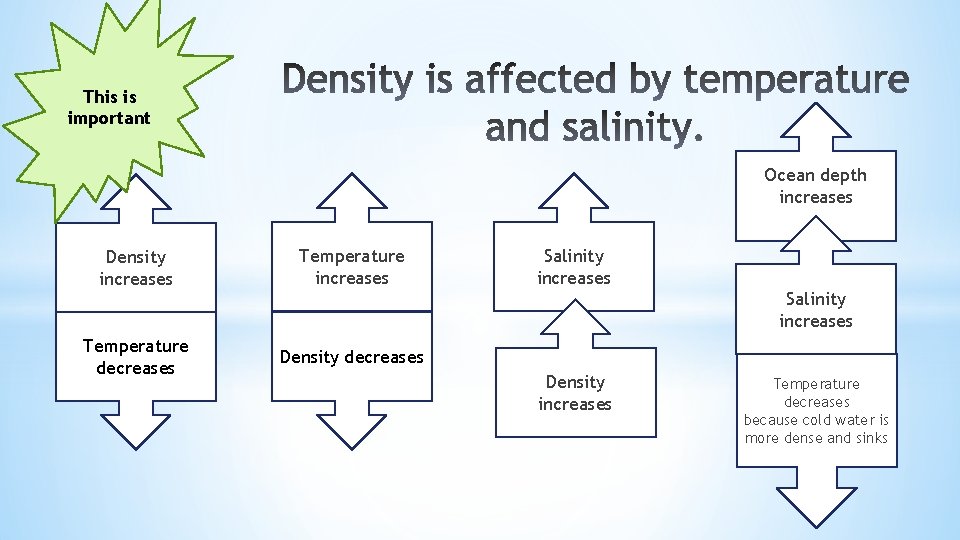 This is important

Density is affected by temperature and salinity.

Density increases

Temperature decreases

Temperature increases

Density decreases

Salinity increases

Density increases

Ocean depth increases

Salinity increases

Temperature decreases because cold water is more dense and sinks